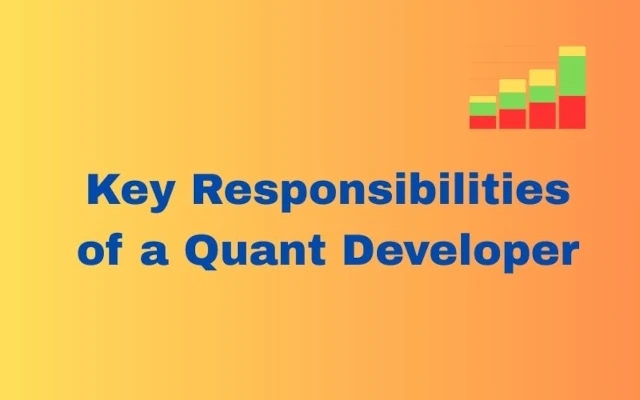 Key Responsibilities of a Quant Developer